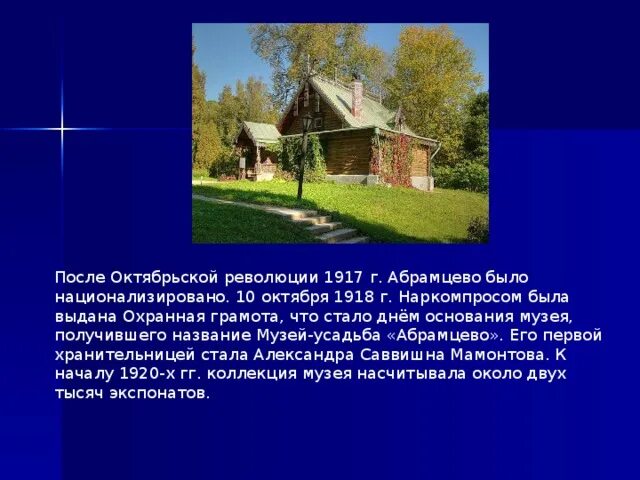 После Октябрьской революции 1917 г. Абрамцево было национализировано. 10 октября 1918 г. Наркомпросом была выдана Охранная грамота, что стало днём основания музея, получившего название Музей-усадьба «Абрамцево». Его первой хранительницей стала Александра Саввишна Мамонтова. К началу 1920-х гг. коллекция музея насчитывала около двух тысяч экспонатов.